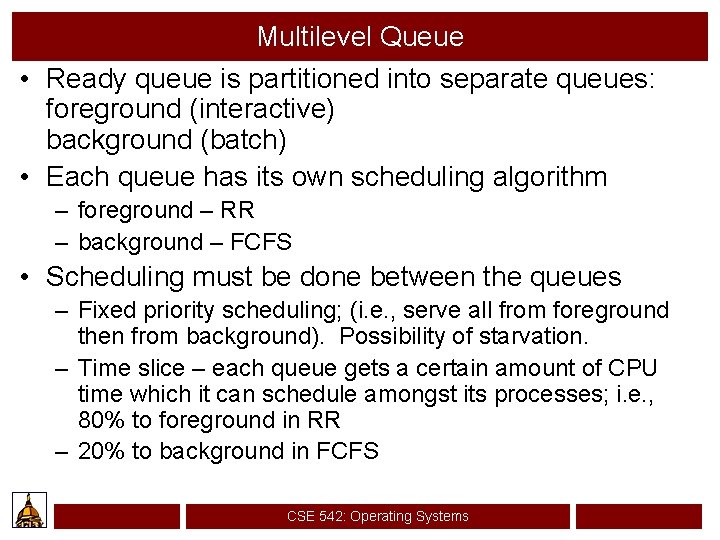 Multilevel Queue

• Ready queue is partitioned into separate queues: foreground (interactive)
background (batch)

• Each queue has its own scheduling algorithm
– foreground – RR
– background – FCFS

• Scheduling must be done between the queues
– Fixed priority scheduling; (i.e., serve all from foreground then from background). Possibility of starvation.
– Time slice – each queue gets a certain amount of CPU time which it can schedule amongst its processes; i.e., 80% to foreground in RR
– 20% to background in FCFS

CSE 542: Operating Systems